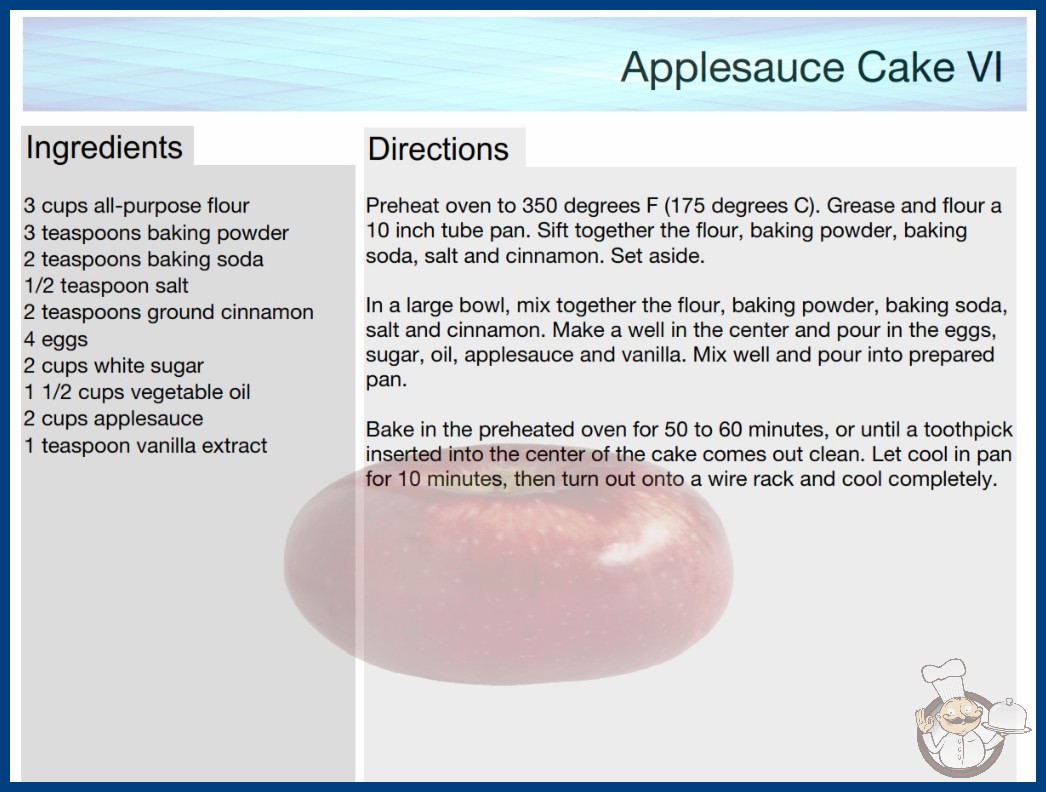 Applesauce Cake VI

Ingredients

3 cups all-purpose flour
3 teaspoons baking powder
2 teaspoons baking soda
1/2 teaspoon salt
2 teaspoons ground cinnamon
4 eggs
2 cups white sugar
1 1/2 cups vegetable oil
2 cups applesauce
1 teaspoon vanilla extract

Directions

Preheat oven to 350 degrees F (175 degrees C). Grease and flour a 10 inch tube pan. Sift together the flour, baking powder, baking soda, salt and cinnamon. Set aside.

In a large bowl, mix together the flour, baking powder, baking soda, salt and cinnamon. Make a well in the center and pour in the eggs, sugar, oil, applesauce and vanilla. Mix well and pour into prepared pan.

Bake in the preheated oven for 50 to 60 minutes, or until a toothpick inserted into the center of the cake comes out clean. Let cool in pan for 10 minutes, then turn out onto a wire rack and cool completely.